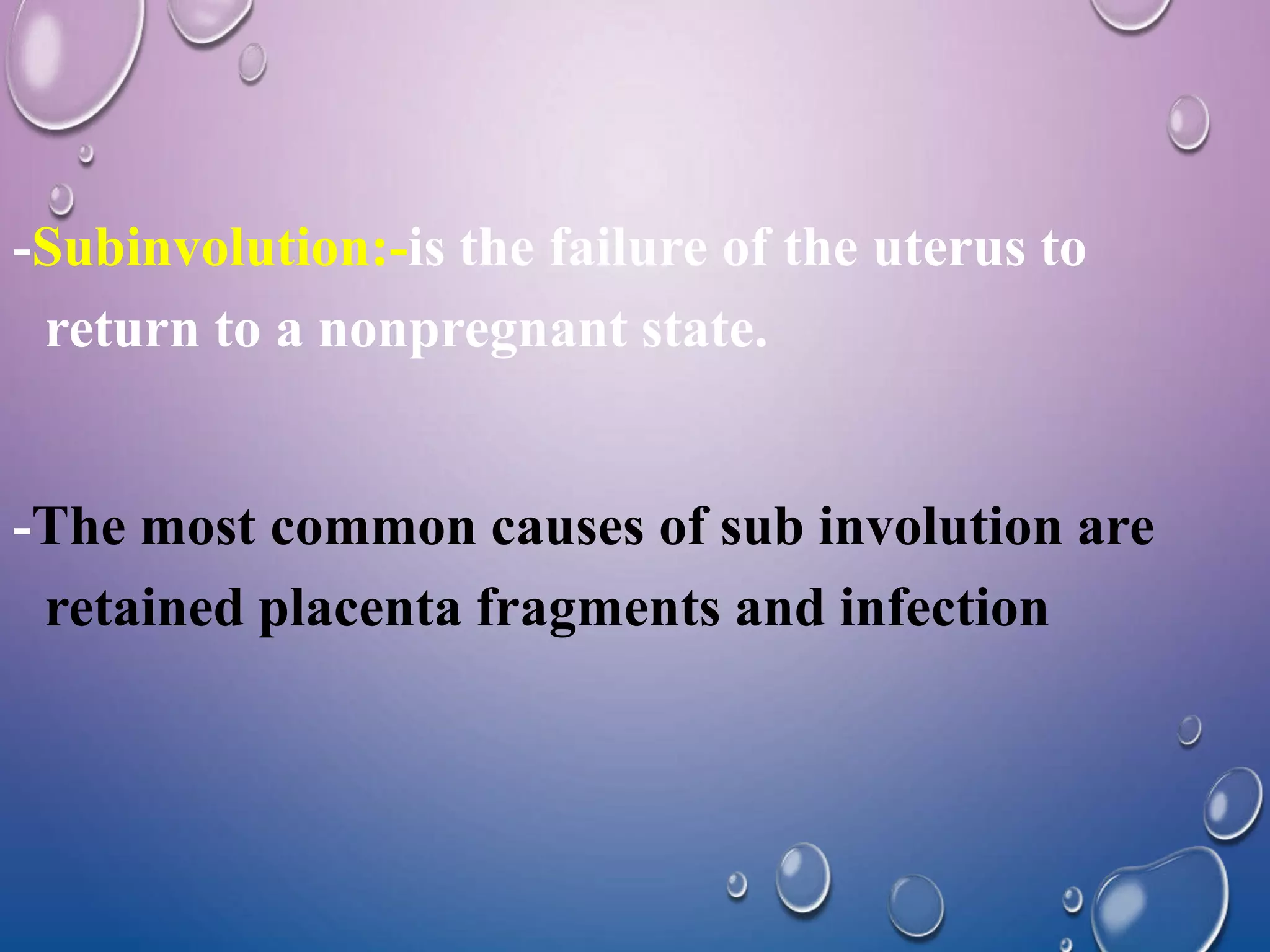 -Subinvolution:-is the failure of the uterus to return to a nonpregnant state.

-The most common causes of sub involution are retained placenta fragments and infection